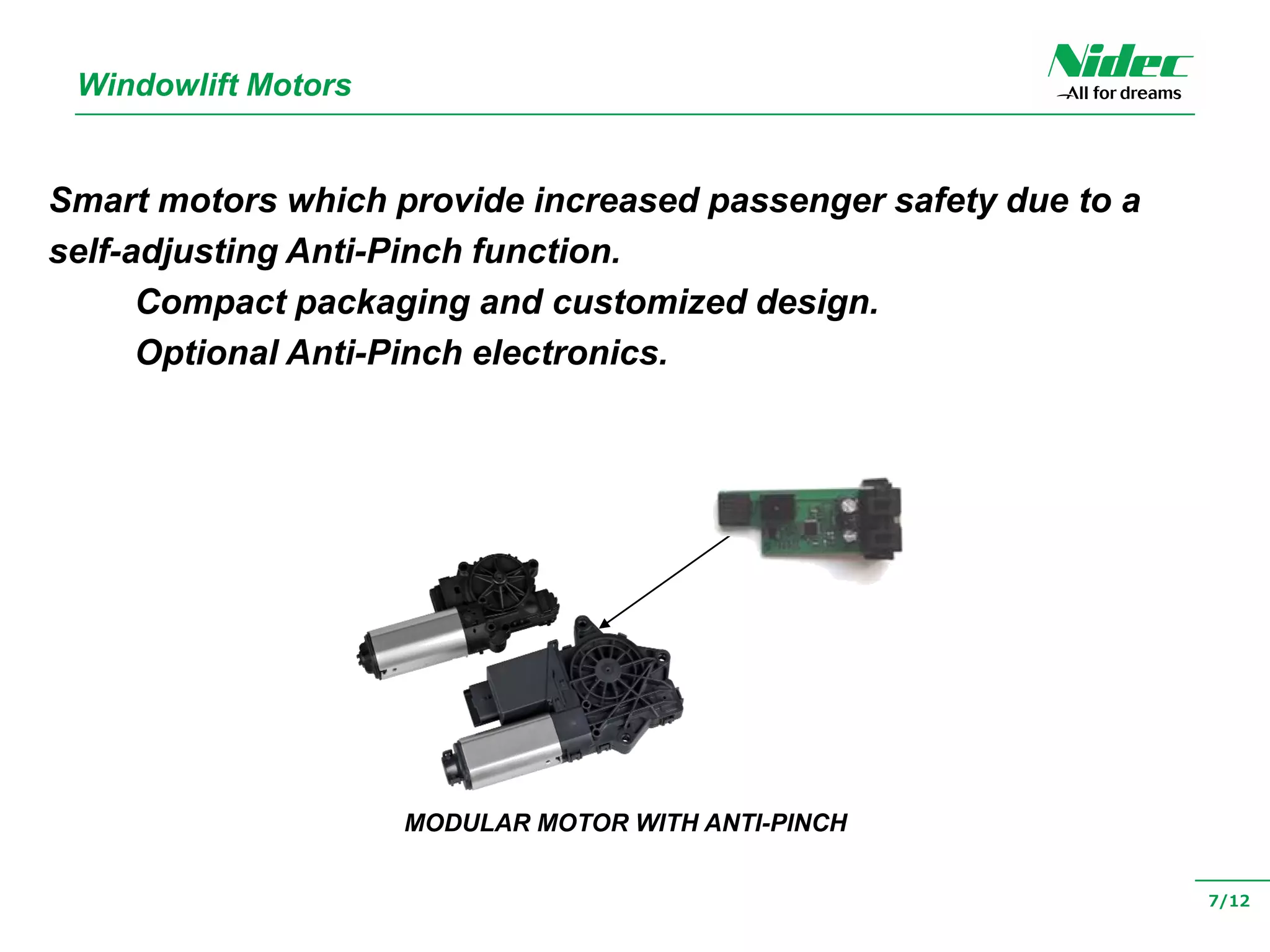 Windowlift Motors

Nidec
All for dreams

Smart motors which provide increased passenger safety due to a self-adjusting Anti-Pinch function.

Compact packaging and customized design.

Optional Anti-Pinch electronics.

MODULAR MOTOR WITH ANTI-PINCH

7/12